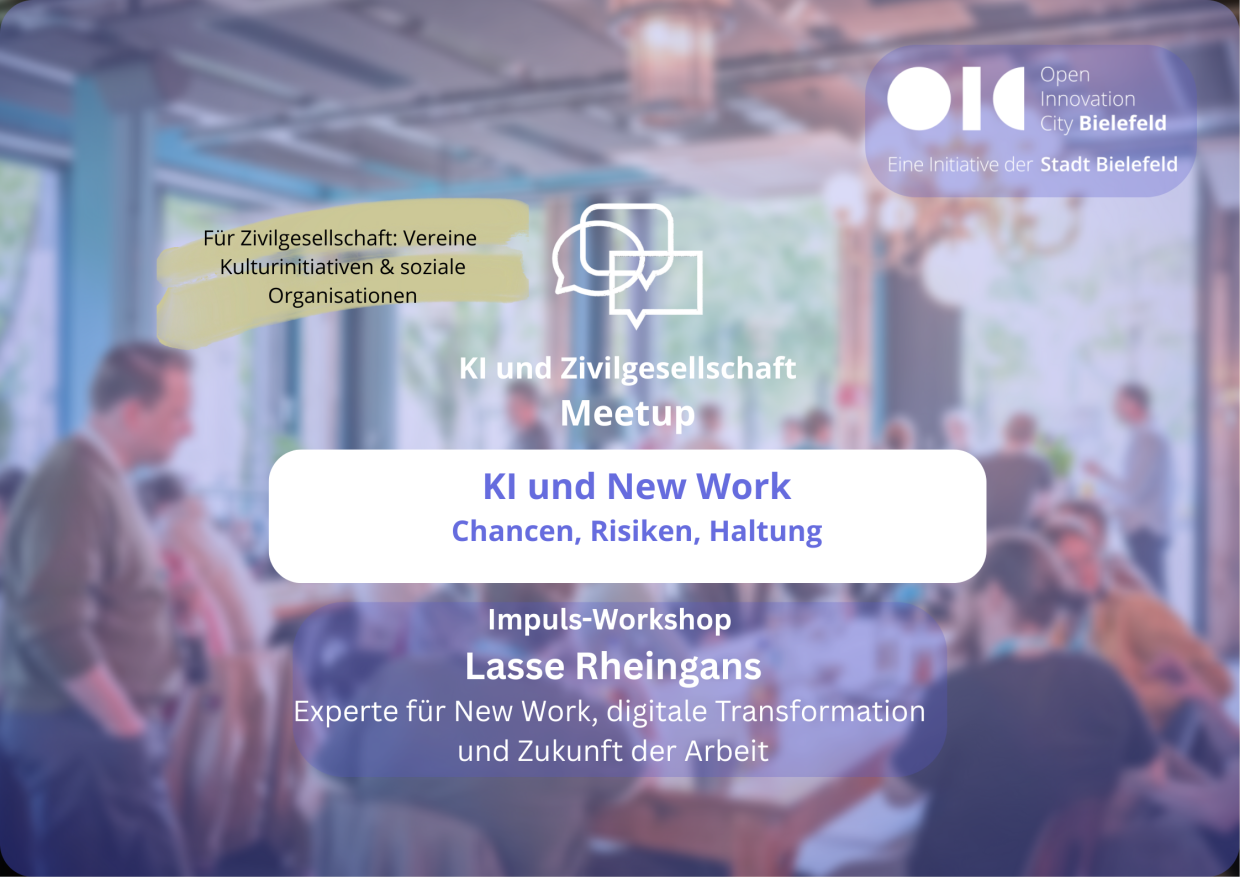 Open Innovation City Bielefeld

Eine Initiative der Stadt Bielefeld

Für Zivilgesellschaft: Vereine Kulturinitiativen & soziale Organisationen

KI und Zivilgesellschaft
Meetup

KI und New Work
Chancen, Risiken, Haltung

Impuls-Workshop
Lasse Rheingans
Experte für New Work, digitale Transformation und Zukunft der Arbeit